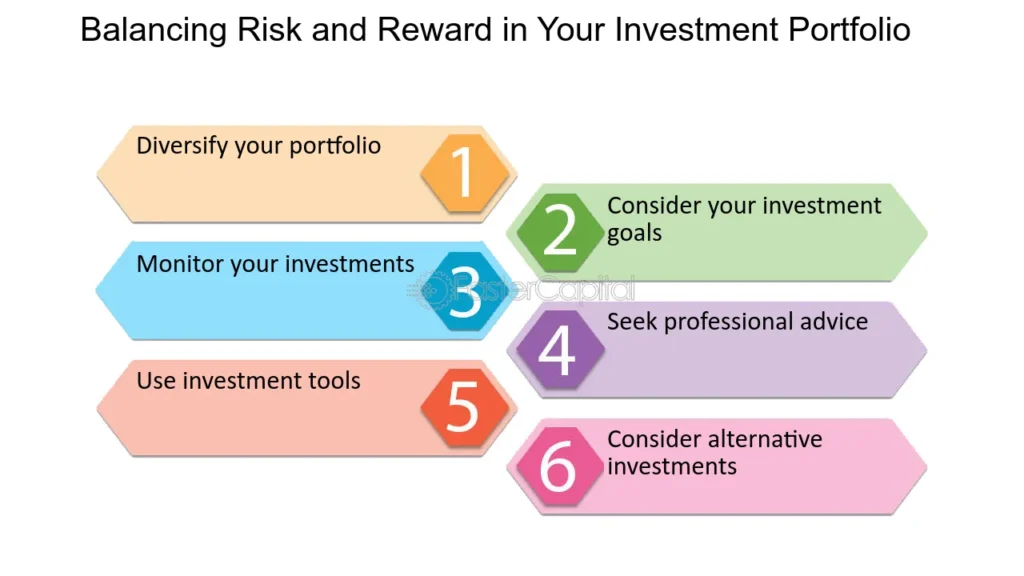 Balancing Risk and Reward in Your Investment Portfolio

Diversify your portfolio 1

2 Consider your investment goals

Monitor your investments 3

FasterCapital

4 Seek professional advice

Use investment tools 5

6 Consider alternative investments